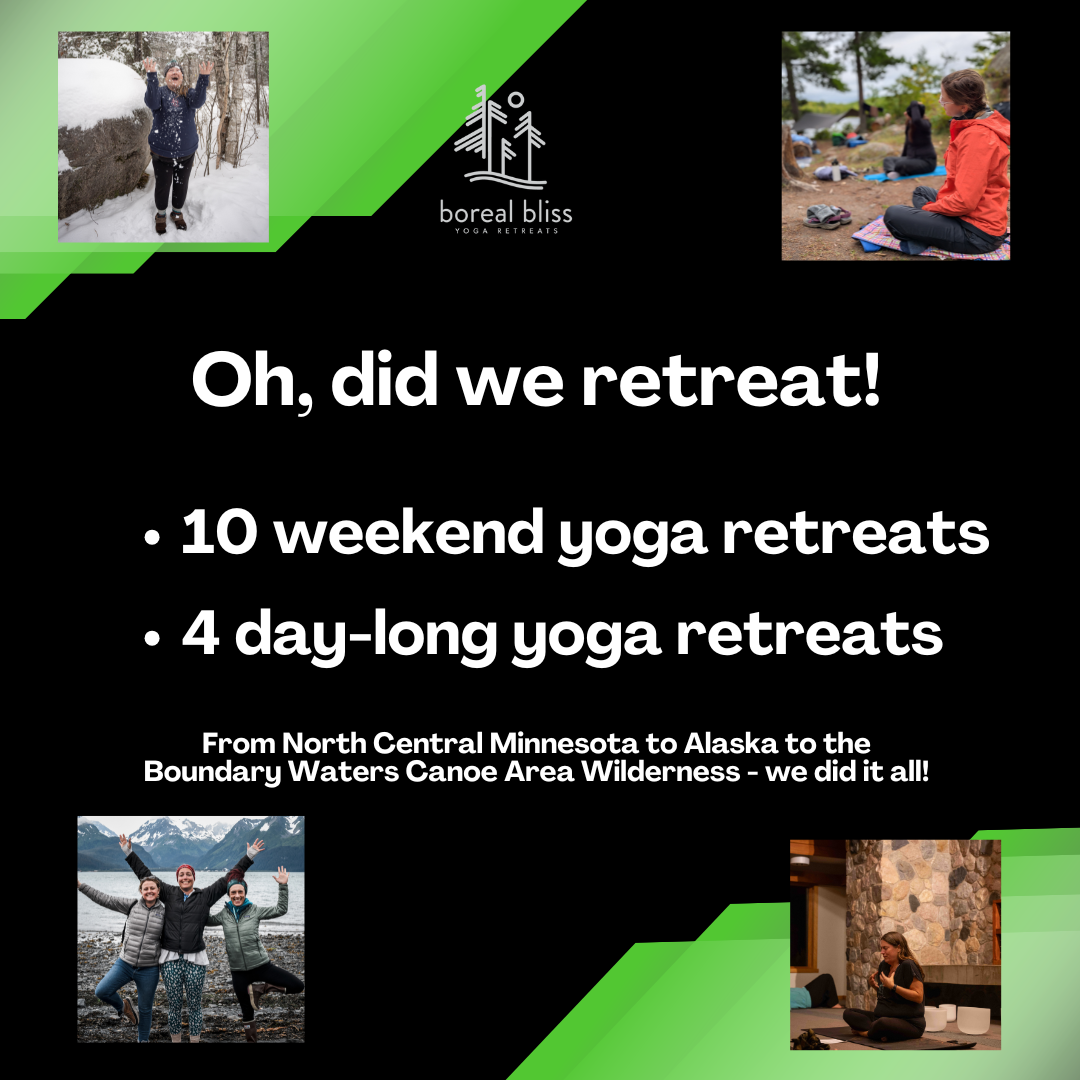 boreal bliss
YOGA RETREATS

Oh, did we retreat!

• 10 weekend yoga retreats
• 4 day-long yoga retreats

From North Central Minnesota to Alaska to the Boundary Waters Canoe Area Wilderness - we did it all!